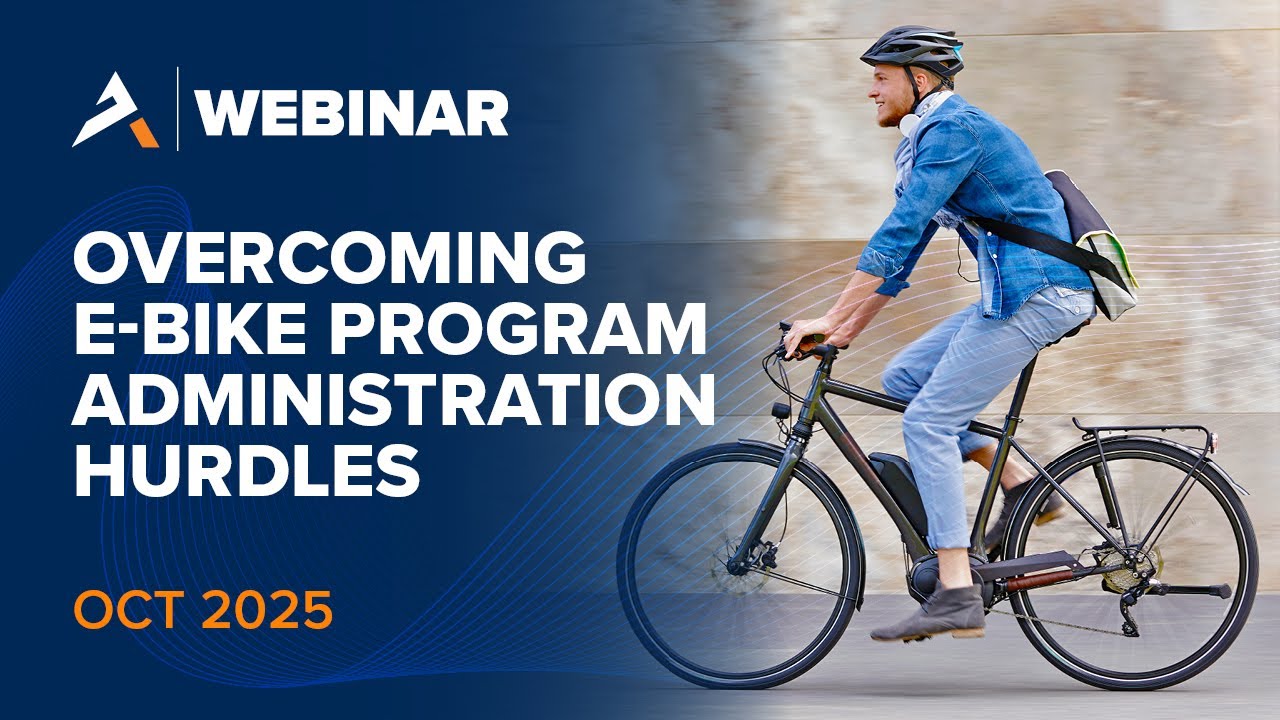 WEBINAR

OVERCOMING E-BIKE PROGRAM ADMINISTRATION HURDLES

OCT 2025